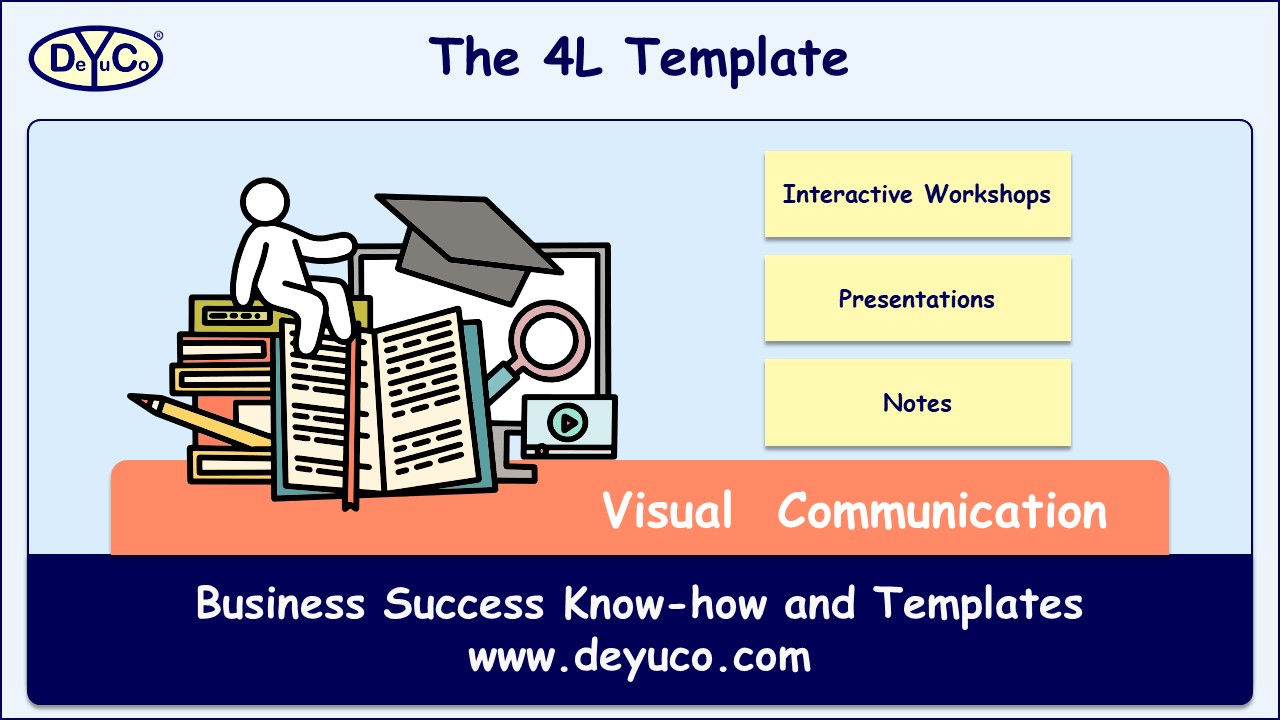 DeYuCo®

The 4L Template

Interactive Workshops

Presentations

Notes

Visual Communication

Business Success Know-how and Templates
www.deyuco.com